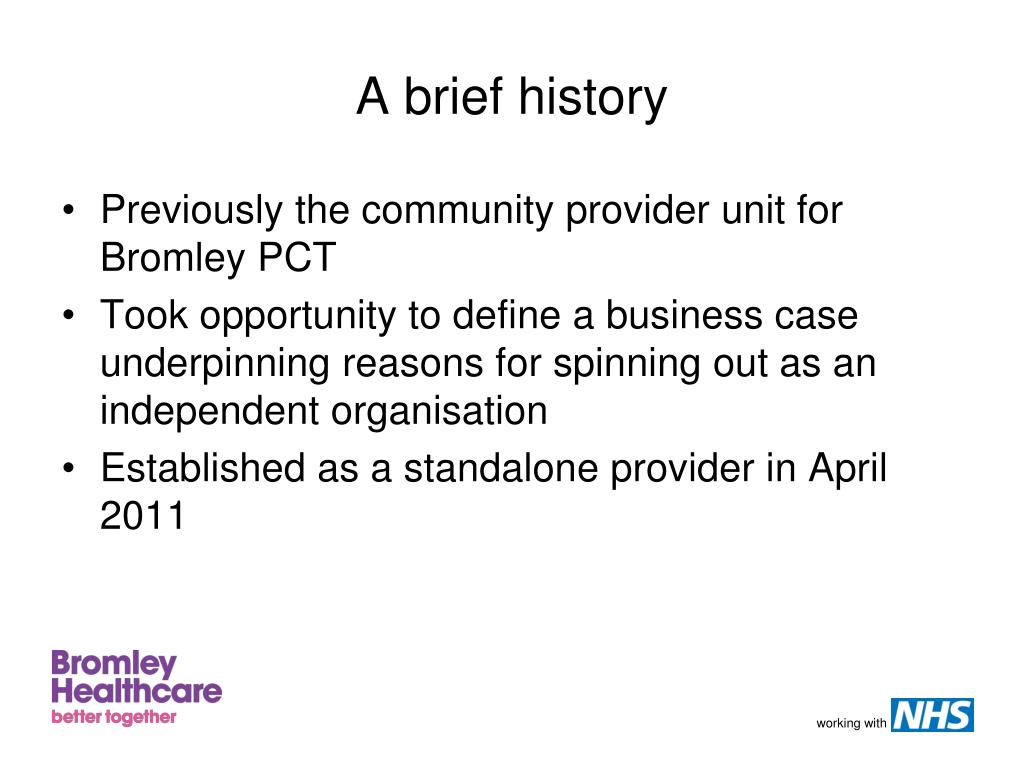 A brief history

• Previously the community provider unit for Bromley PCT
• Took opportunity to define a business case underpinning reasons for spinning out as an independent organisation
• Established as a standalone provider in April 2011

Bromley Healthcare
better together

working with NHS